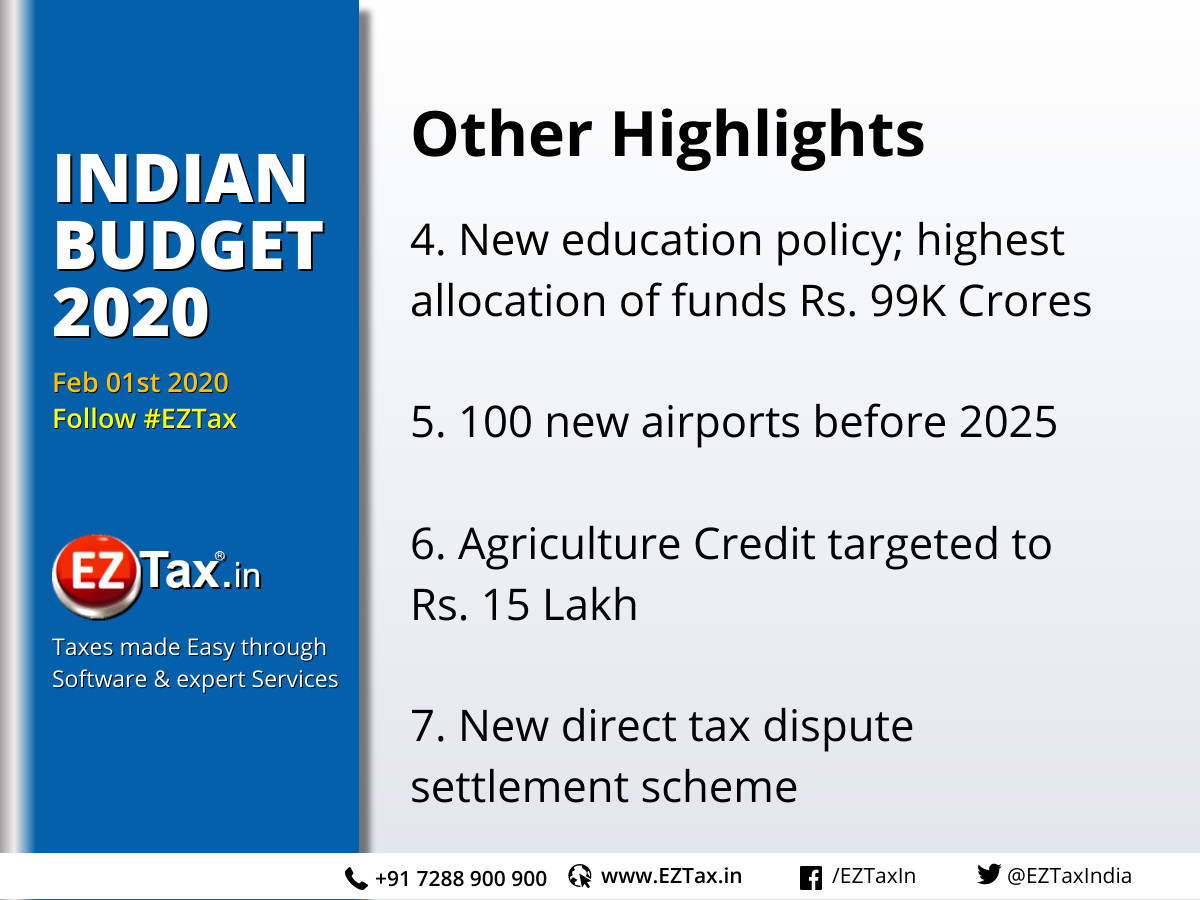 INDIAN BUDGET 2020

Feb 01st 2020
Follow #EZTax

EZ Tax®.in

Taxes made Easy through Software & expert Services

Other Highlights

4. New education policy; highest allocation of funds Rs. 99K Crores

5. 100 new airports before 2025

6. Agriculture Credit targeted to Rs. 15 Lakh

7. New direct tax dispute settlement scheme

+91 7288 900 900 www.EZTax.in /EZTaxIn @EZTaxIndia